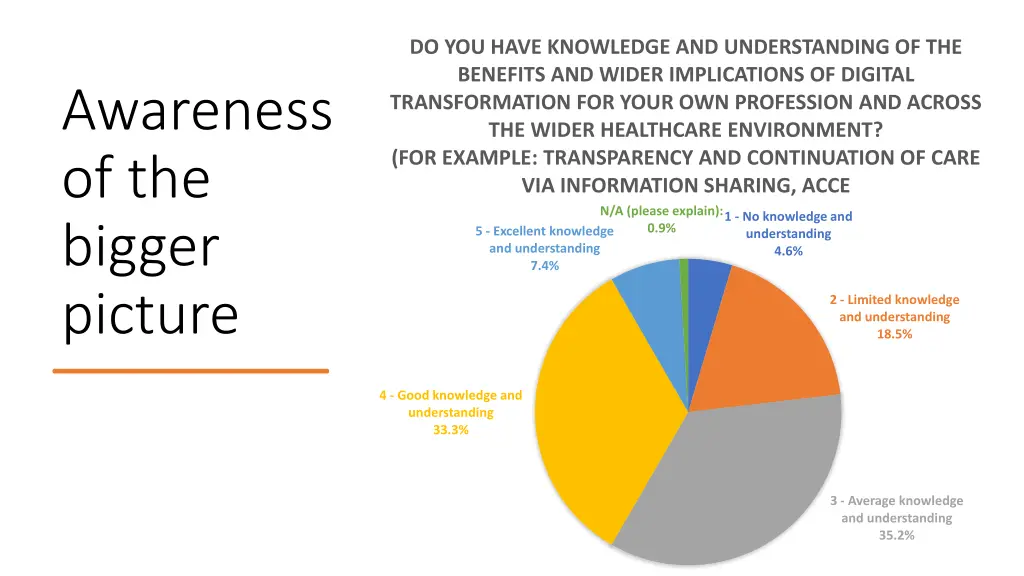 Awareness of the bigger picture

DO YOU HAVE KNOWLEDGE AND UNDERSTANDING OF THE BENEFITS AND WIDER IMPLICATIONS OF DIGITAL TRANSFORMATION FOR YOUR OWN PROFESSION AND ACROSS THE WIDER HEALTHCARE ENVIRONMENT? (FOR EXAMPLE: TRANSPARENCY AND CONTINUATION OF CARE VIA INFORMATION SHARING, ACCE

N/A (please explain): 0.9%

1 - No knowledge and understanding 4.6%

2 - Limited knowledge and understanding 18.5%

3 - Average knowledge and understanding 35.2%

4 - Good knowledge and understanding 33.3%

5 - Excellent knowledge and understanding 7.4%